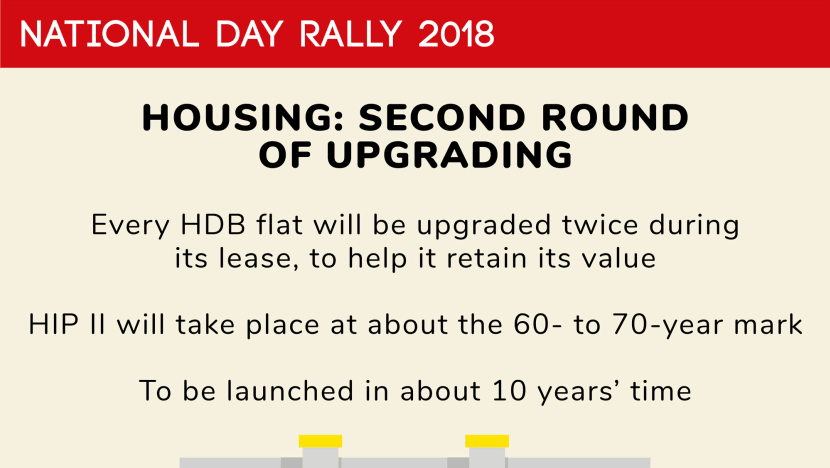 NATIONAL DAY RALLY 2018

HOUSING: SECOND ROUND OF UPGRADING

Every HDB flat will be upgraded twice during its lease, to help it retain its value

HIP II will take place at about the 60- to 70-year mark

To be launched in about 10 years' time